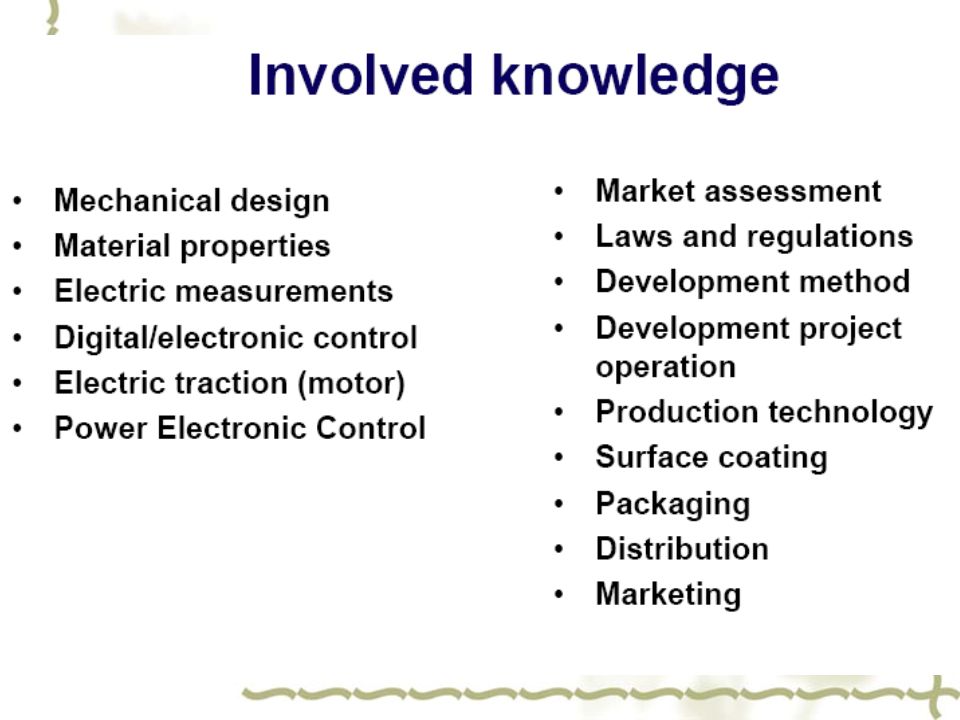 Involved knowledge

• Mechanical design
• Material properties
• Electric measurements
• Digital/electronic control
• Electric traction (motor)
• Power Electronic Control

• Market assessment
• Laws and regulations
• Development method
• Development project operation
• Production technology
• Surface coating
• Packaging
• Distribution
• Marketing